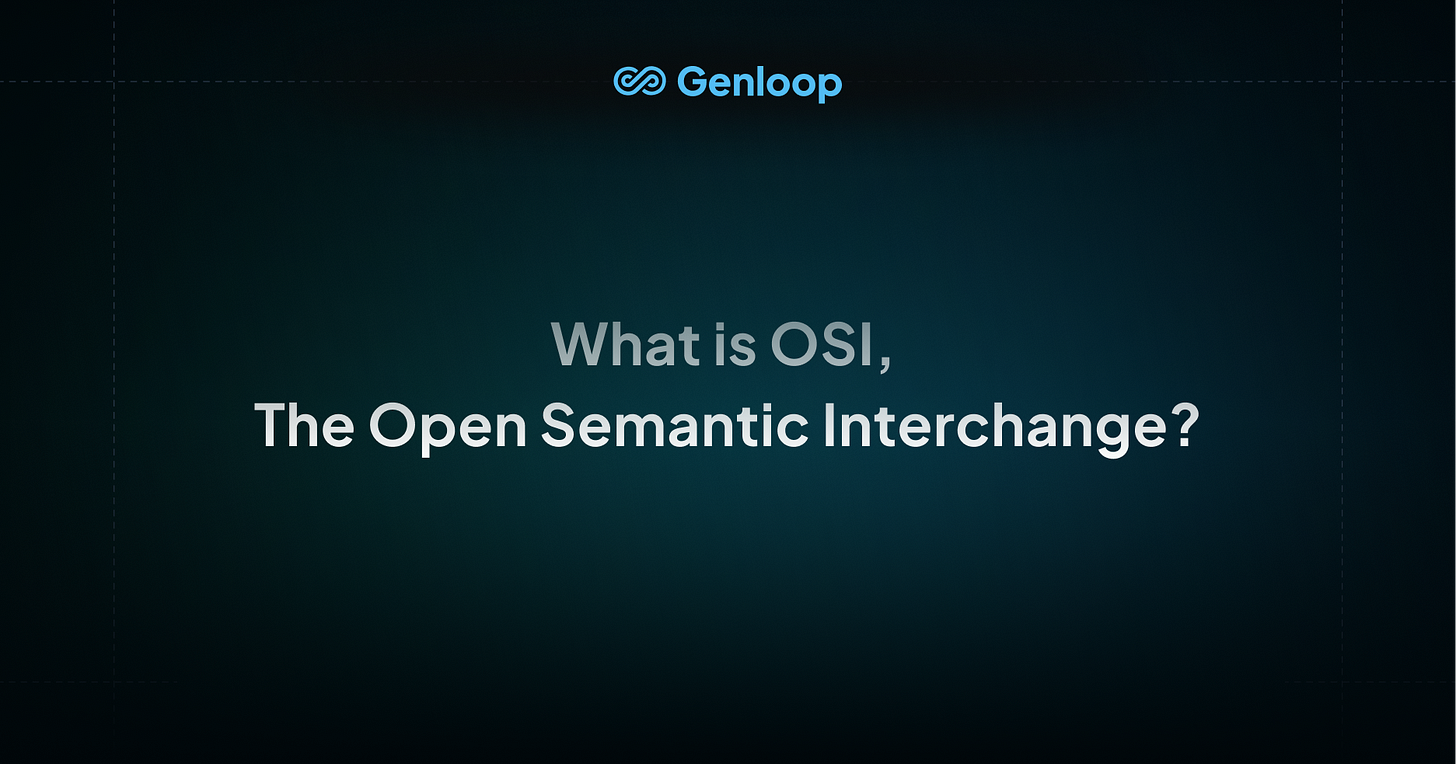 Genloop

What is OSI,
The Open Semantic Interchange?